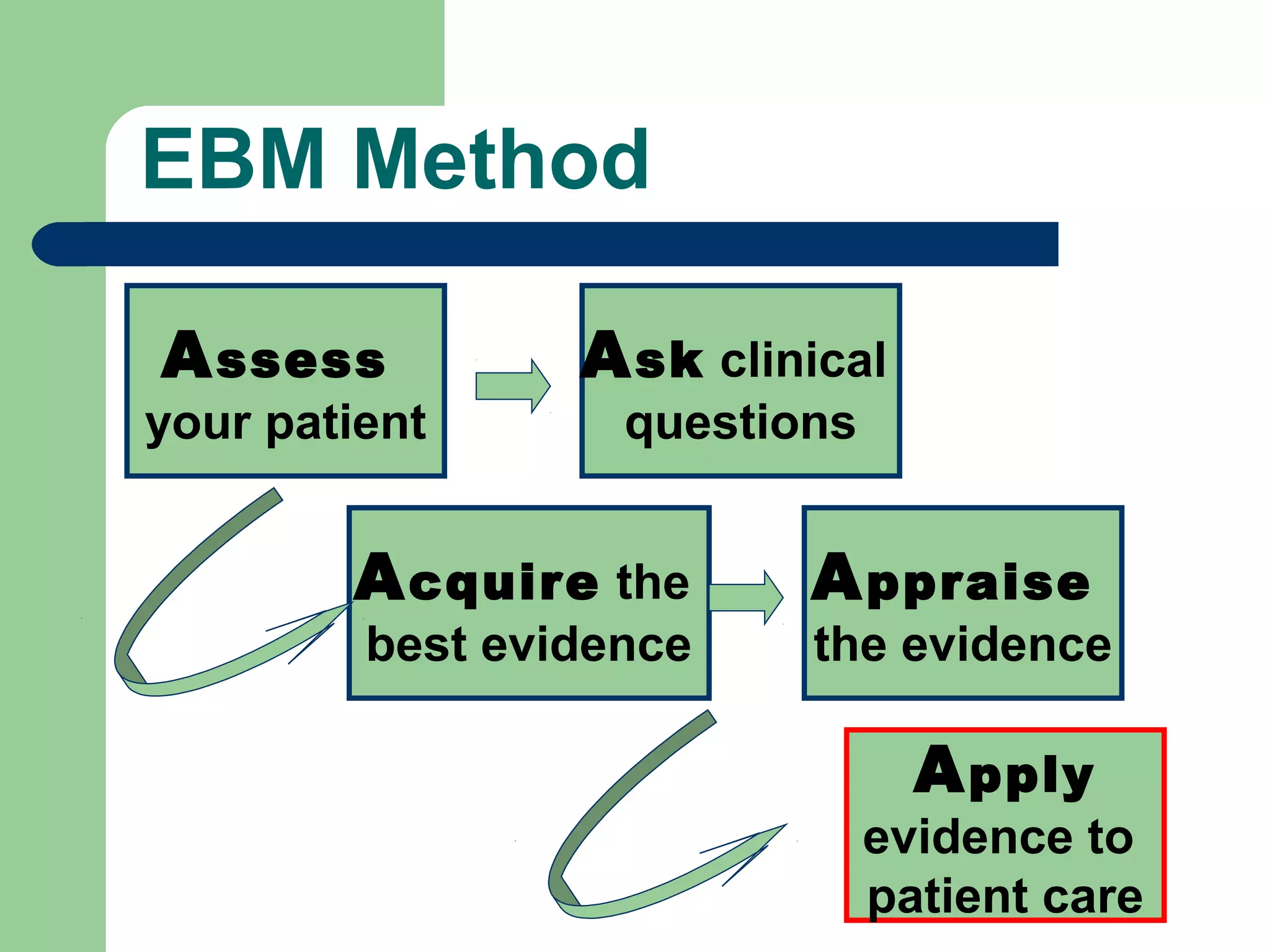 EBM Method

Assess your patient

Ask clinical questions

Acquire the best evidence

Appraise the evidence

Apply evidence to patient care